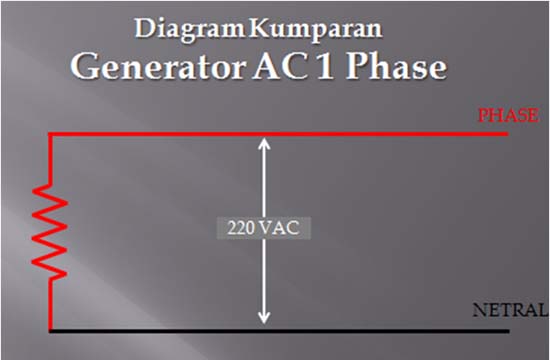 Diagram Kumparan
Generator AC 1 Phase

PHASE

220 VAC

NETRAL